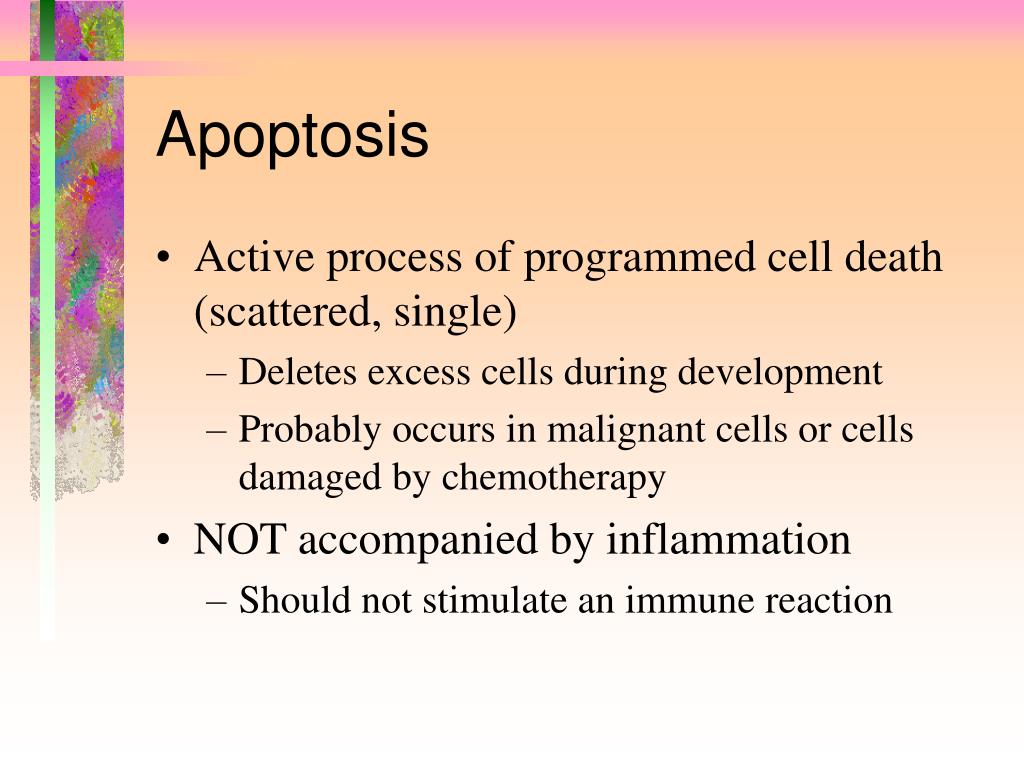 Apoptosis

• Active process of programmed cell death (scattered, single)
– Deletes excess cells during development
– Probably occurs in malignant cells or cells damaged by chemotherapy

• NOT accompanied by inflammation
– Should not stimulate an immune reaction